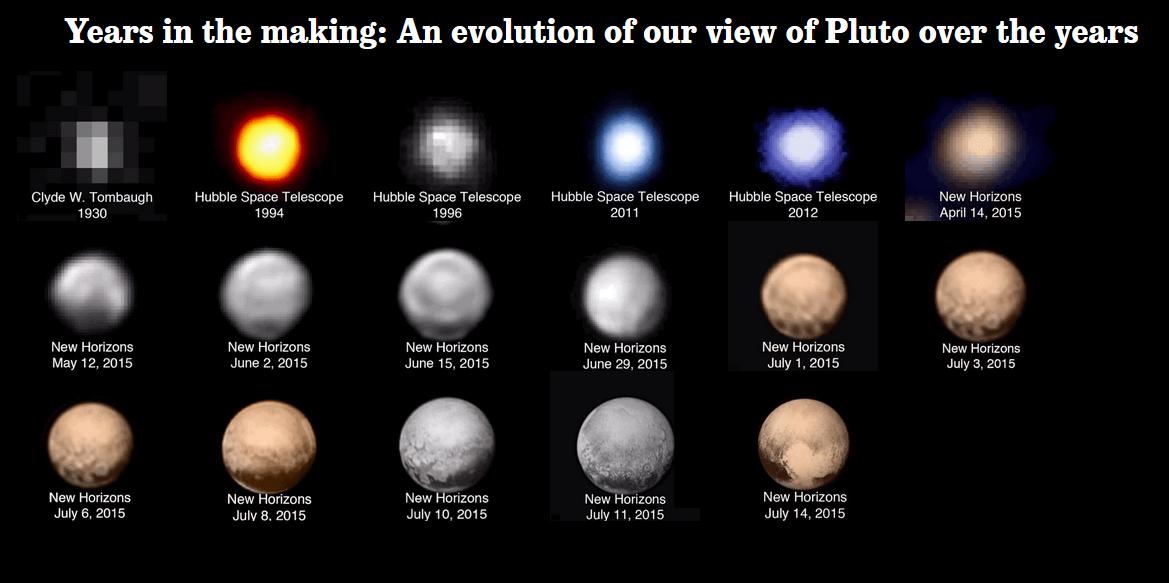 Years in the making: An evolution of our view of Pluto over the years

Clyde W. Tombaugh
1930

Hubble Space Telescope
1994

Hubble Space Telescope
1996

Hubble Space Telescope
2011

Hubble Space Telescope
2012

New Horizons
April 14, 2015

New Horizons
May 12, 2015

New Horizons
June 2, 2015

New Horizons
June 15, 2015

New Horizons
June 29, 2015

New Horizons
July 1, 2015

New Horizons
July 3, 2015

New Horizons
July 6, 2015

New Horizons
July 8, 2015

New Horizons
July 10, 2015

New Horizons
July 11, 2015

New Horizons
July 14, 2015